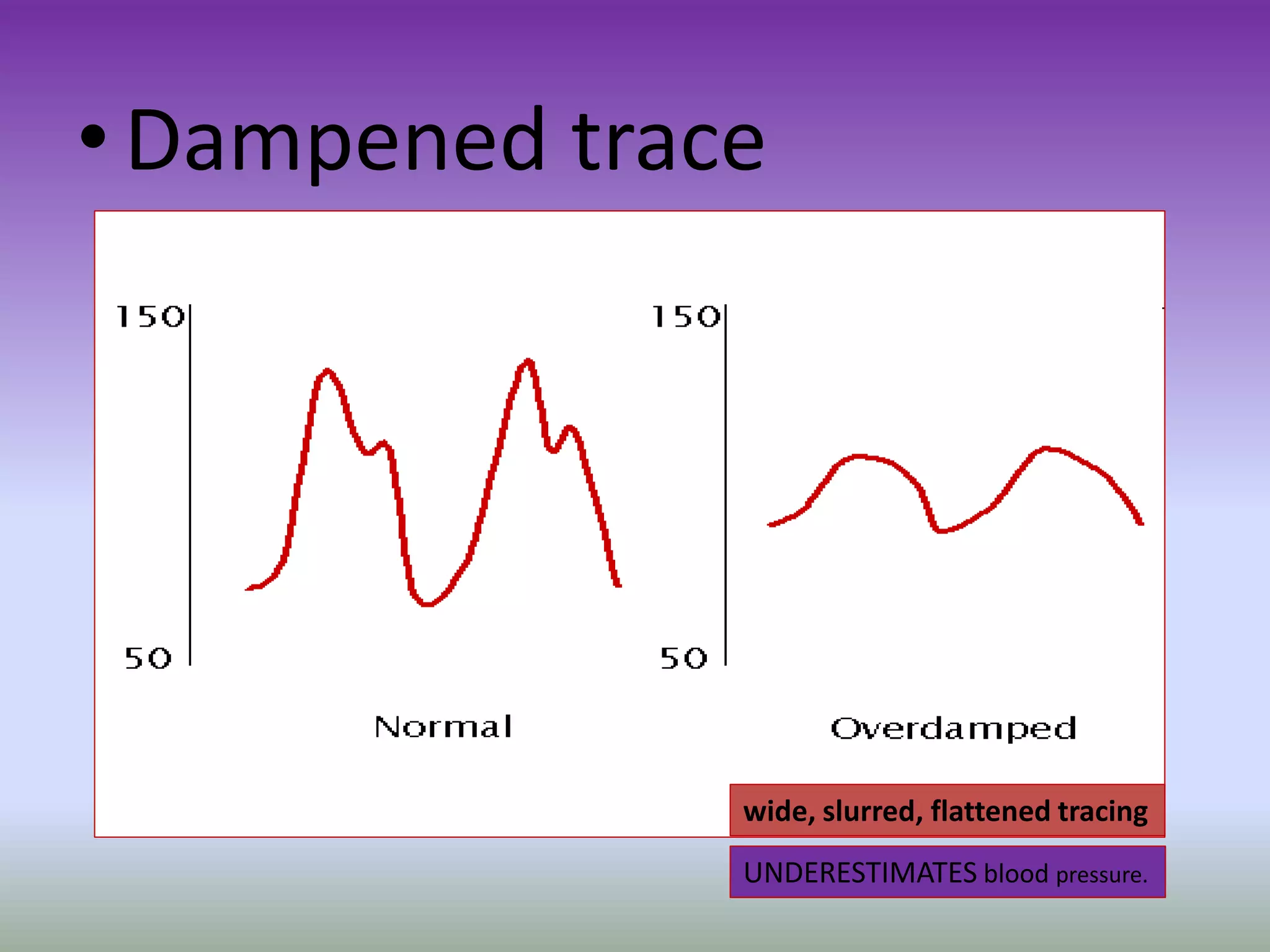 • Dampened trace

150

50

Normal

150

50

Overdamped

wide, slurred, flattened tracing

UNDERESTIMATES blood pressure.